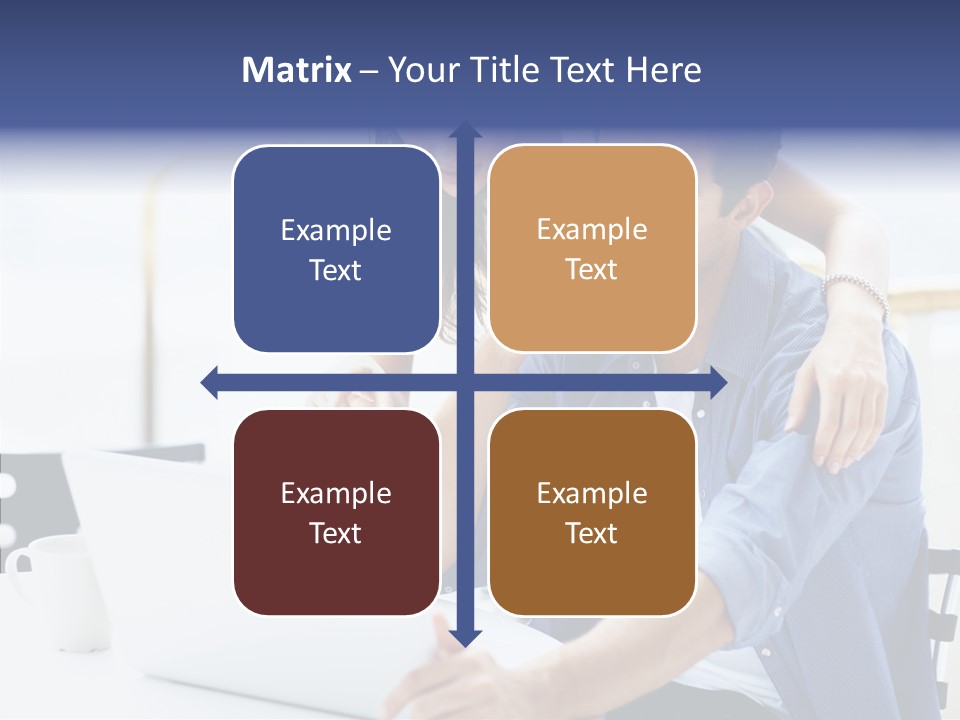 Matrix – Your Title Text Here

Example Text

Example Text

Example Text

Example Text